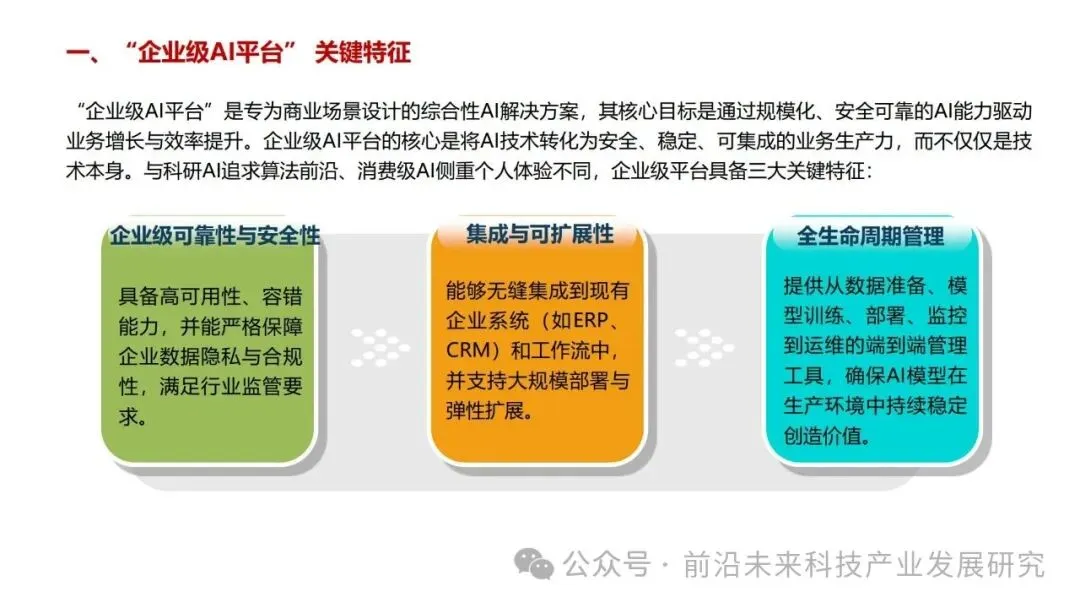 一、“企业级AI平台” 关键特征

“企业级AI平台”是专为商业场景设计的综合性AI解决方案，其核心目标是通过规模化、安全可靠的AI能力驱动业务增长与效率提升。企业级AI平台的核心是将AI技术转化为安全、稳定、可集成的业务生产力，而不仅仅是技术本身。与科研AI追求算法前沿、消费级AI侧重个人体验不同，企业级平台具备三大关键特征：

企业级可靠性与安全性

具备高可用性、容错能力，并能严格保障企业数据隐私与合规性，满足行业监管要求。

集成与可扩展性

能够无缝集成到现有企业系统（如ERP、CRM）和工作流中，并支持大规模部署与弹性扩展。

全生命周期管理

提供从数据准备、模型训练、部署、监控到运维的端到端管理工具，确保AI模型在生产环境中持续稳定创造价值。

公众号 · 前沿未来科技产业发展研究